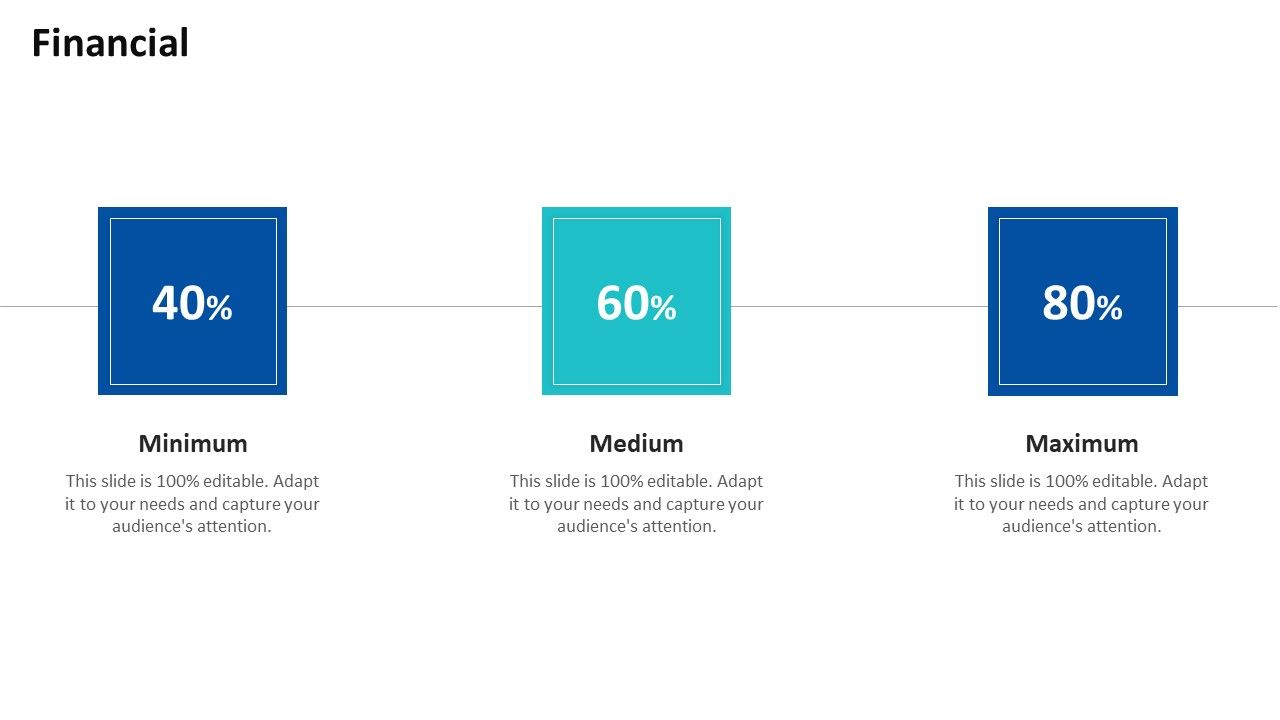 Financial

40%

Minimum

This slide is 100% editable. Adapt it to your needs and capture your audience's attention.

60%

Medium

This slide is 100% editable. Adapt it to your needs and capture your audience's attention.

80%

Maximum

This slide is 100% editable. Adapt it to your needs and capture your audience's attention.